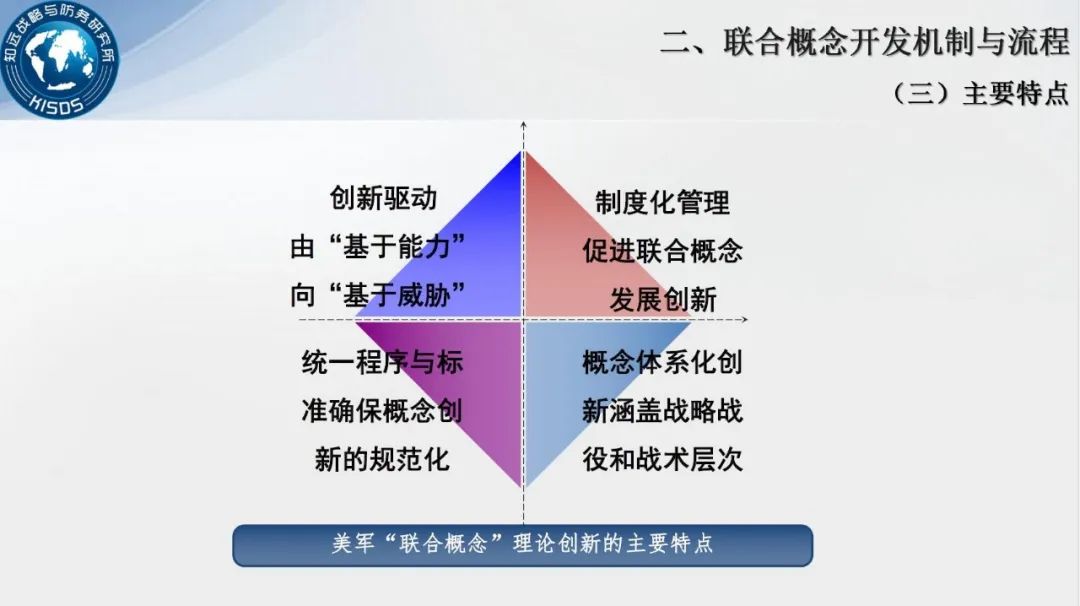 知远战略与防务研究所
KISDS

二、联合概念开发机制与流程

（三）主要特点

创新驱动
由“基于能力”
向“基于威胁”

制度化管理
促进联合概念
发展创新

统一程序与标
准确保概念创
新的规范化

概念体系化创
新涵盖战略战
役和战术层次

美军“联合概念”理论创新的主要特点